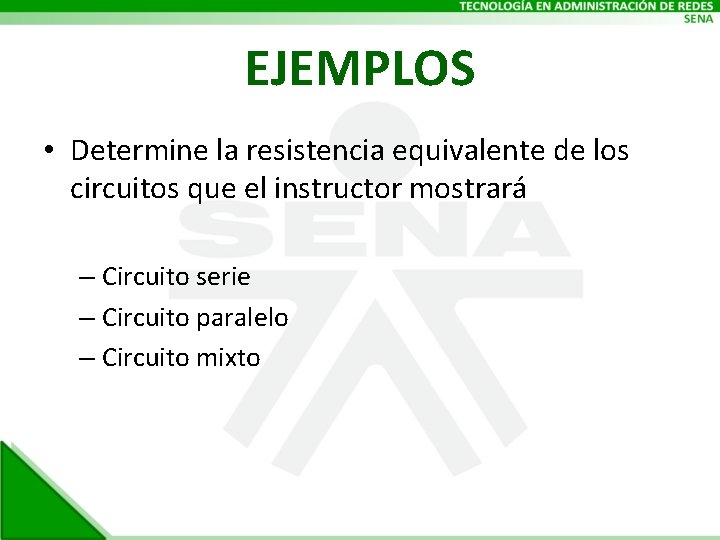 TECNOLOGÍA EN ADMINISTRACIÓN DE REDES
SENA

EJEMPLOS

• Determine la resistencia equivalente de los circuitos que el instructor mostrará

– Circuito serie
– Circuito paralelo
– Circuito mixto

SENA